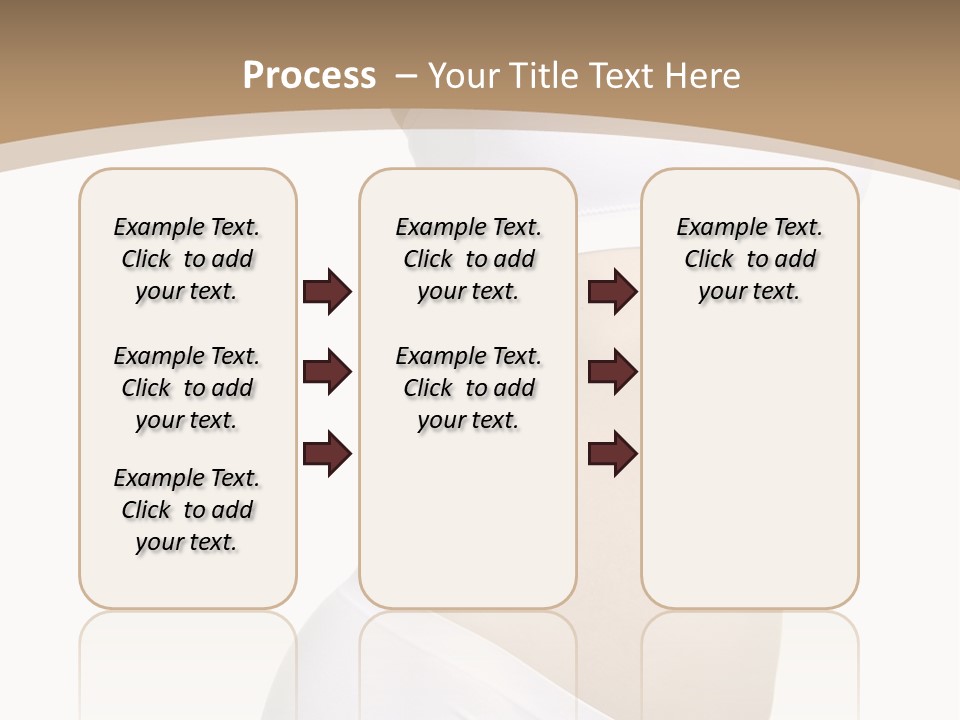 Process – Your Title Text Here

Example Text. Click to add your text.

Example Text. Click to add your text.

Example Text. Click to add your text.

Example Text. Click to add your text.

Example Text. Click to add your text.

Example Text. Click to add your text.